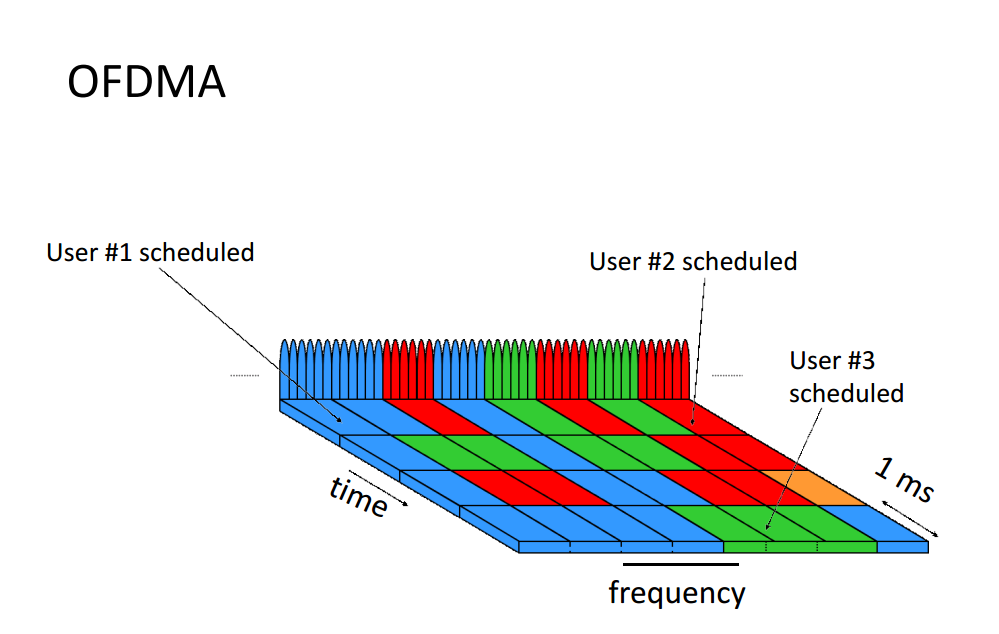 OFDMA

User #1 scheduled

User #2 scheduled

User #3 scheduled

time

1 ms

frequency